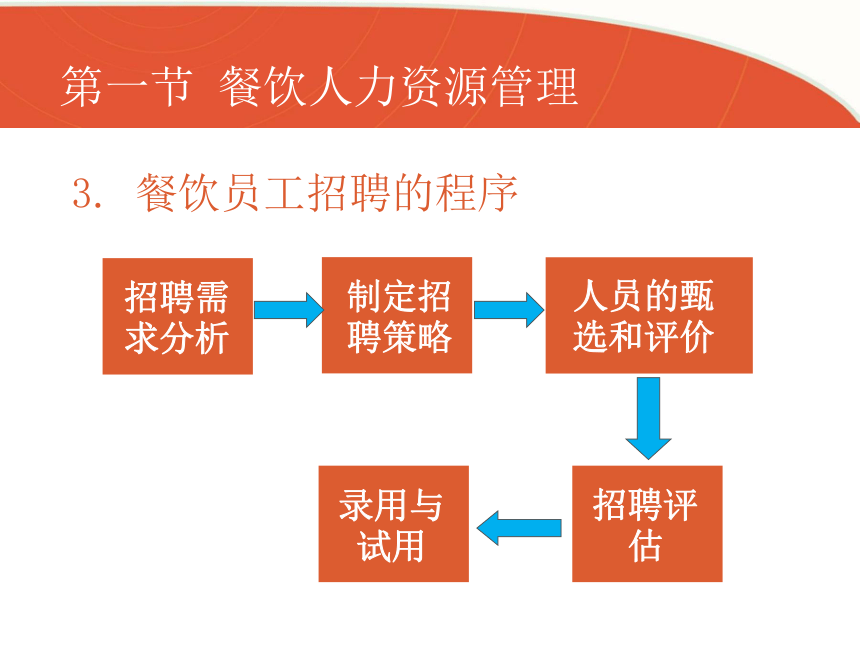 第一节 餐饮人力资源管理

3. 餐饮员工招聘的程序

招聘需求分析

制定招聘策略

人员的甄选和评价

招聘评估

录用与试用